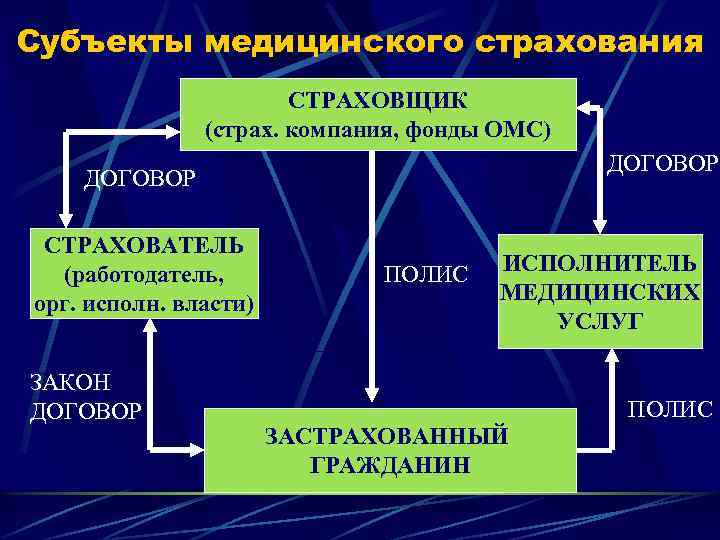 Субъекты медицинского страхования

СТРАХОВЩИК
(страх. компания, фонды ОМС)

ДОГОВОР

ДОГОВОР

СТРАХОВАТЕЛЬ
(работодатель,
орг. исполн. власти)

ПОЛИС

ИСПОЛНИТЕЛЬ
МЕДИЦИНСКИХ
УСЛУГ

ЗАКОН
ДОГОВОР

ПОЛИС

ЗАСТРАХОВАННЫЙ
ГРАЖДАНИН